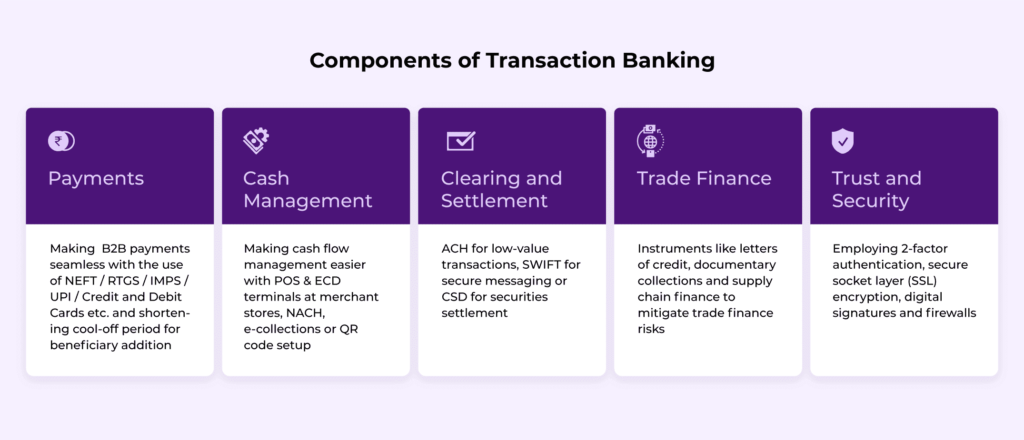 Components of Transaction Banking

Payments

Making B2B payments seamless with the use of NEFT / RTGS / IMPS / UPI / Credit and Debit Cards etc. and shortening cool-off period for beneficiary addition

Cash Management

Making cash flow management easier with POS & ECD terminals at merchant stores, NACH, e-collections or QR code setup

Clearing and Settlement

ACH for low-value transactions, SWIFT for secure messaging or CSD for securities settlement

Trade Finance

Instruments like letters of credit, documentary collections and supply chain finance to mitigate trade finance risks

Trust and Security

Employing 2-factor authentication, secure socket layer (SSL) encryption, digital signatures and firewalls